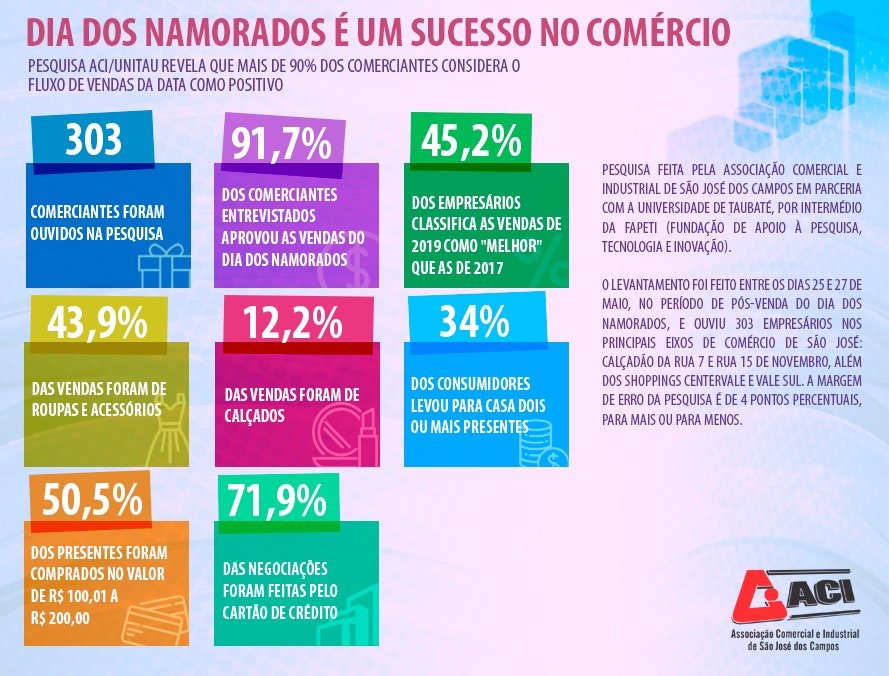 DIA DOS NAMORADOS É UM SUCESSO NO COMÉRCIO

PESQUISA ACI/UNITAU REVELA QUE MAIS DE 90% DOS COMERCIANTES CONSIDERA O FLUXO DE VENDAS DA DATA COMO POSITIVO

303

COMERCIANTES FORAM OUVIDOS NA PESQUISA

91,7%

DOS COMERCIANTES ENTREVISTADOS APROVOU AS VENDAS DO DIA DOS NAMORADOS

45,2%

DOS EMPRESÁRIOS CLASSIFICA AS VENDAS DE 2019 COMO "MELHOR" QUE AS DE 2017

43,9%

DAS VENDAS FORAM DE ROUPAS E ACESSÓRIOS

12,2%

DAS VENDAS FORAM DE CALÇADOS

34%

DOS CONSUMIDORES LEVOU PARA CASA DOIS OU MAIS PRESENTES

50,5%

DOS PRESENTES FORAM COMPRADOS NO VALOR DE R$ 100,01 A R$ 200,00

71,9%

DAS NEGOCIAÇÕES FORAM FEITAS PELO CARTÃO DE CRÉDITO

PESQUISA FEITA PELA ASSOCIAÇÃO COMERCIAL E INDUSTRIAL DE SÃO JOSÉ DOS CAMPOS EM PARCERIA COM A UNIVERSIDADE DE TAUBATÉ, POR INTERMÉDIO DA FAPETI (FUNDAÇÃO DE APOIO À PESQUISA, TECNOLOGIA E INOVAÇÃO).

O LEVANTAMENTO FOI FEITO ENTRE OS DIAS 25 E 27 DE MAIO, NO PERÍODO DE PÓS-VENDA DO DIA DOS NAMORADOS, E OUVIU 303 EMPRESÁRIOS NOS PRINCIPAIS EIXOS DE COMÉRCIO DE SÃO JOSÉ: CALÇADÃO DA RUA 7 E RUA 15 DE NOVEMBRO, ALÉM DOS SHOPPINGS CENTERVALE E VALE SUL. A MARGEM DE ERRO DA PESQUISA É DE 4 PONTOS PERCENTUAIS, PARA MAIS OU PARA MENOS.

ACI
Associação Comercial e Industrial de São José dos Campos